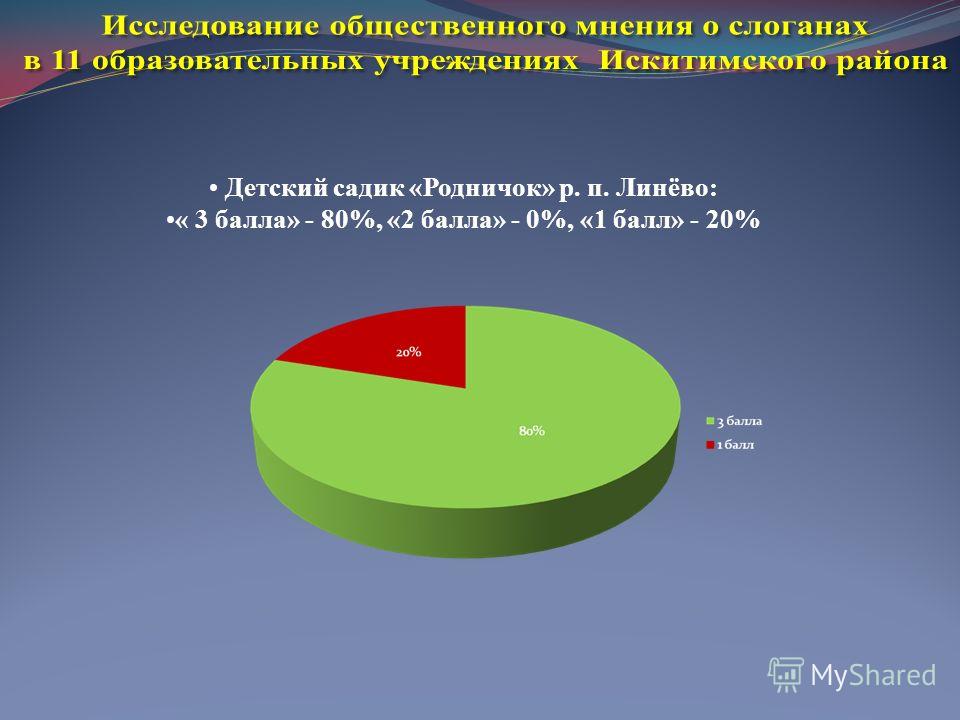 Исследование общественного мнения о слоганах в 11 образовательных учреждениях Искитимского района

• Детский садик «Родничок» р. п. Линёво:
•« 3 балла» - 80%, «2 балла» - 0%, «1 балл» - 20%

20%
80%

3 балла
1 балл

MyShared